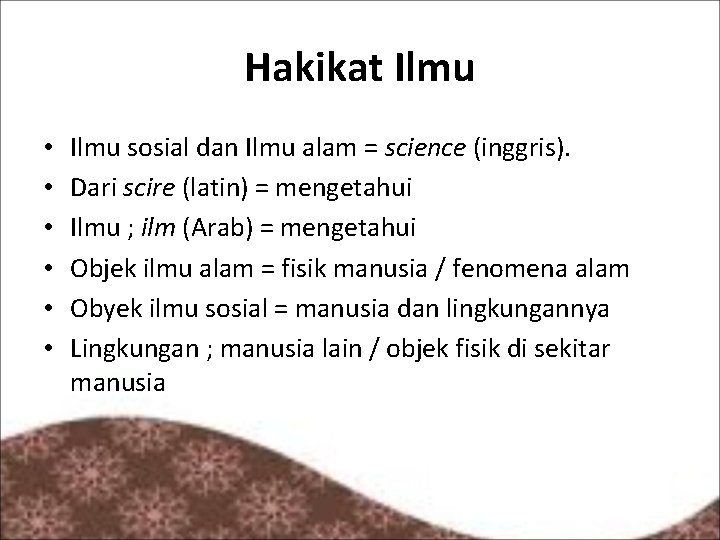 Hakikat Ilmu

• Ilmu sosial dan Ilmu alam = science (inggris).
• Dari scire (latin) = mengetahui
• Ilmu ; ilm (Arab) = mengetahui
• Objek ilmu alam = fisik manusia / fenomena alam
• Obyek ilmu sosial = manusia dan lingkungannya
• Lingkungan ; manusia lain / objek fisik di sekitar manusia